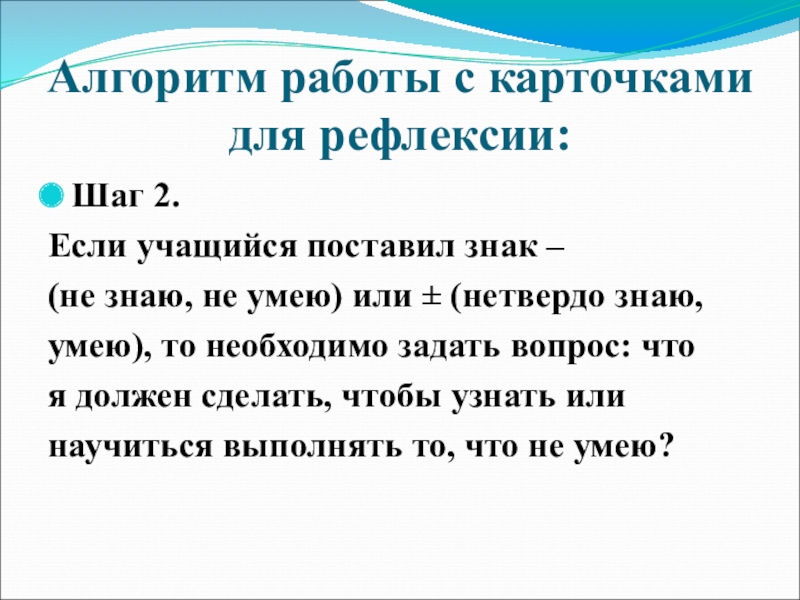 Алгоритм работы с карточками для рефлексии:

Шаг 2.

Если учащийся поставил знак – (не знаю, не умею) или ± (нетвердо знаю, умею), то необходимо задать вопрос: что я должен сделать, чтобы узнать или научиться выполнять то, что не умею?